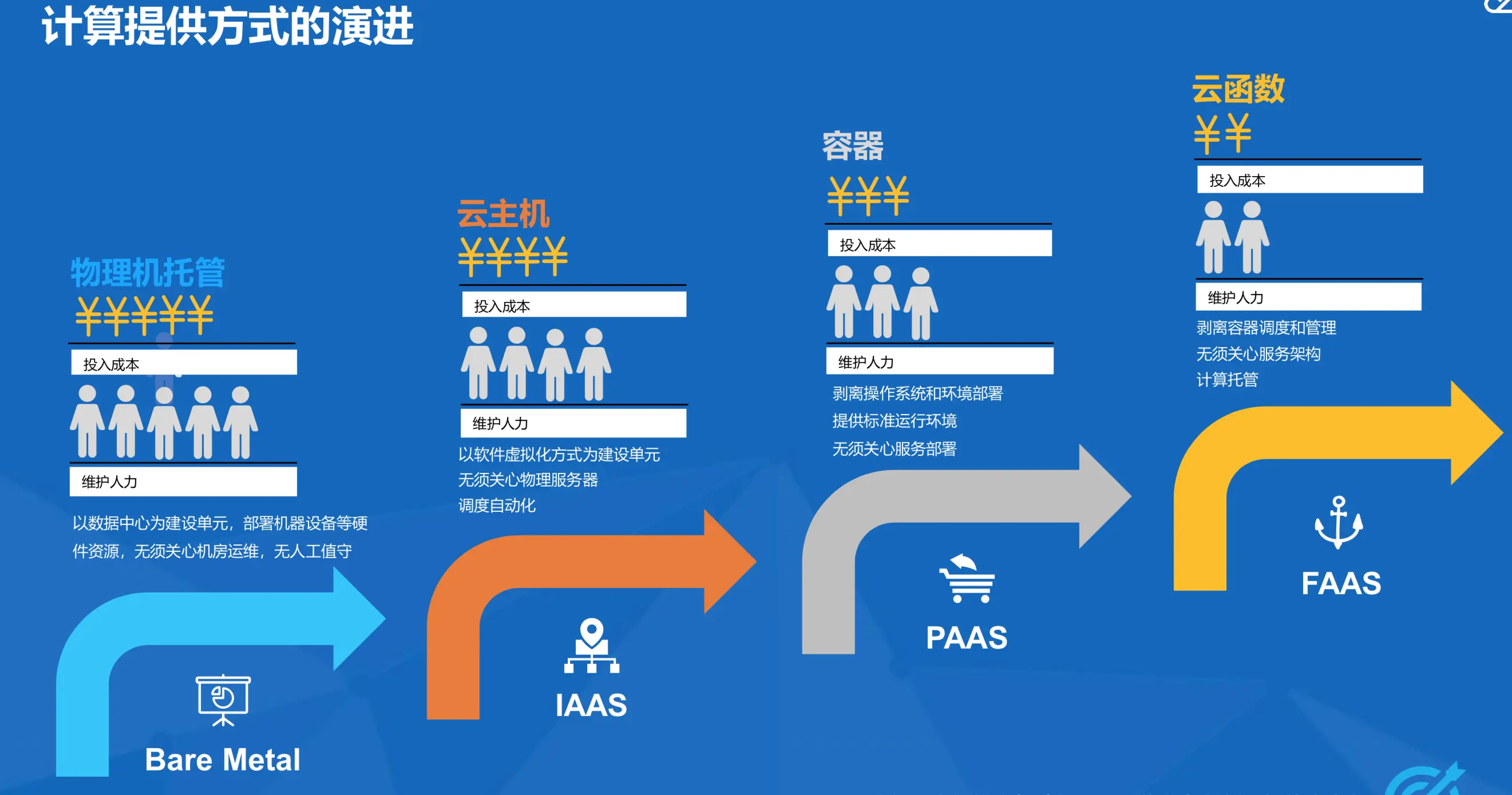 计算提供方式的演进

物理机托管
￥￥￥￥￥
投入成本
维护人力
以数据中心为建设单元，部署机器设备等硬件资源，无须关心机房运维，无人工值守

Bare Metal

云主机
￥￥￥￥
投入成本
维护人力
以软件虚拟化方式为建设单元
无须关心物理服务器
调度自动化

IAAS

容器
￥￥￥
投入成本
维护人力
剥离操作系统和环境部署
提供标准运行环境
无须关心服务部署

PAAS

云函数
￥￥
投入成本
维护人力
剥离容器调度和管理
无须关心服务架构
计算托管

FAAS